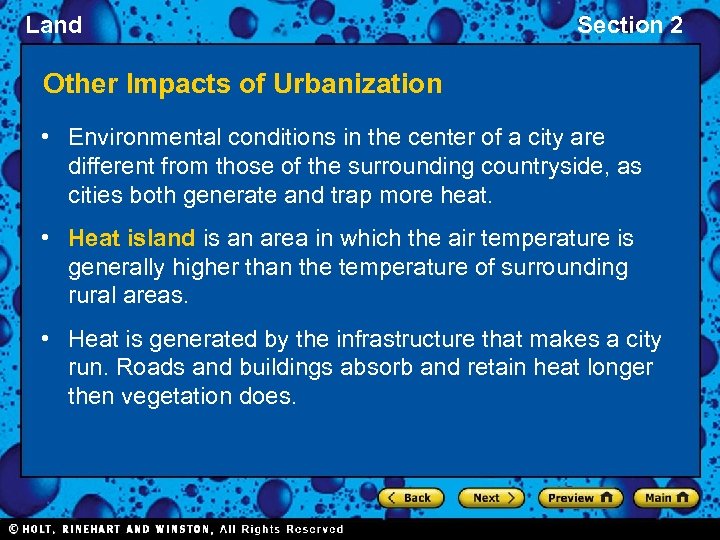 Land

Section 2

Other Impacts of Urbanization

• Environmental conditions in the center of a city are different from those of the surrounding countryside, as cities both generate and trap more heat.

• Heat island is an area in which the air temperature is generally higher than the temperature of surrounding rural areas.

• Heat is generated by the infrastructure that makes a city run. Roads and buildings absorb and retain heat longer then vegetation does.

Back Next Preview Main

© HOLT, RINEHART AND WINSTON, All Rights Reserved